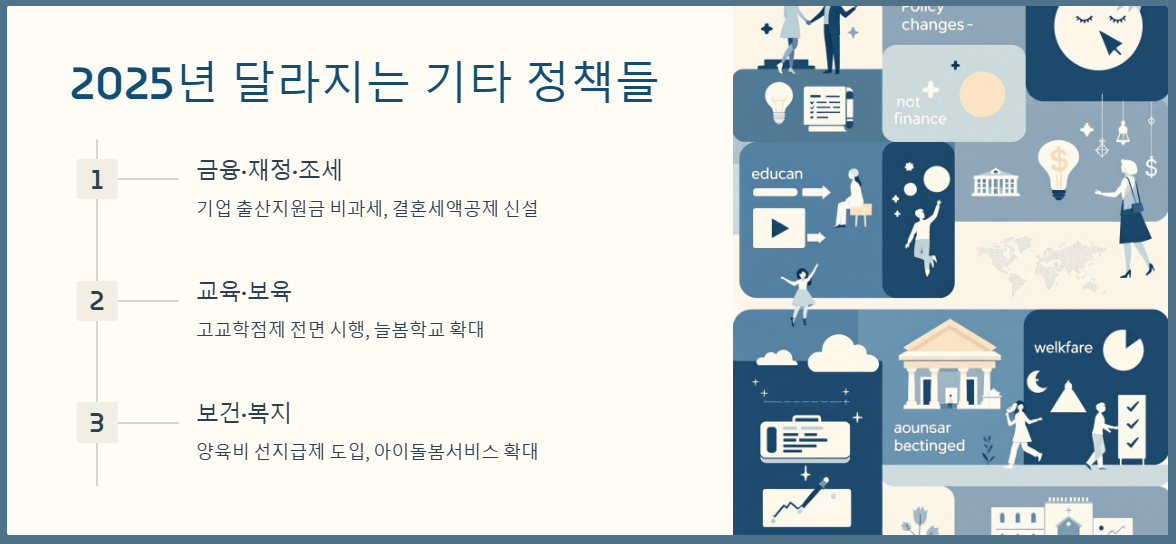 2025년 달라지는 기타 정책들

1

금융·재정·조세

기업 출산지원금 비과세, 결혼세액공제 신설

2

교육·보육

고교학점제 전면 시행, 늘봄학교 확대

3

보건·복지

양육비 선지급제 도입, 아이돌봄서비스 확대

Policy changes -

not finance

educan

welkfare

aounsar bectinged